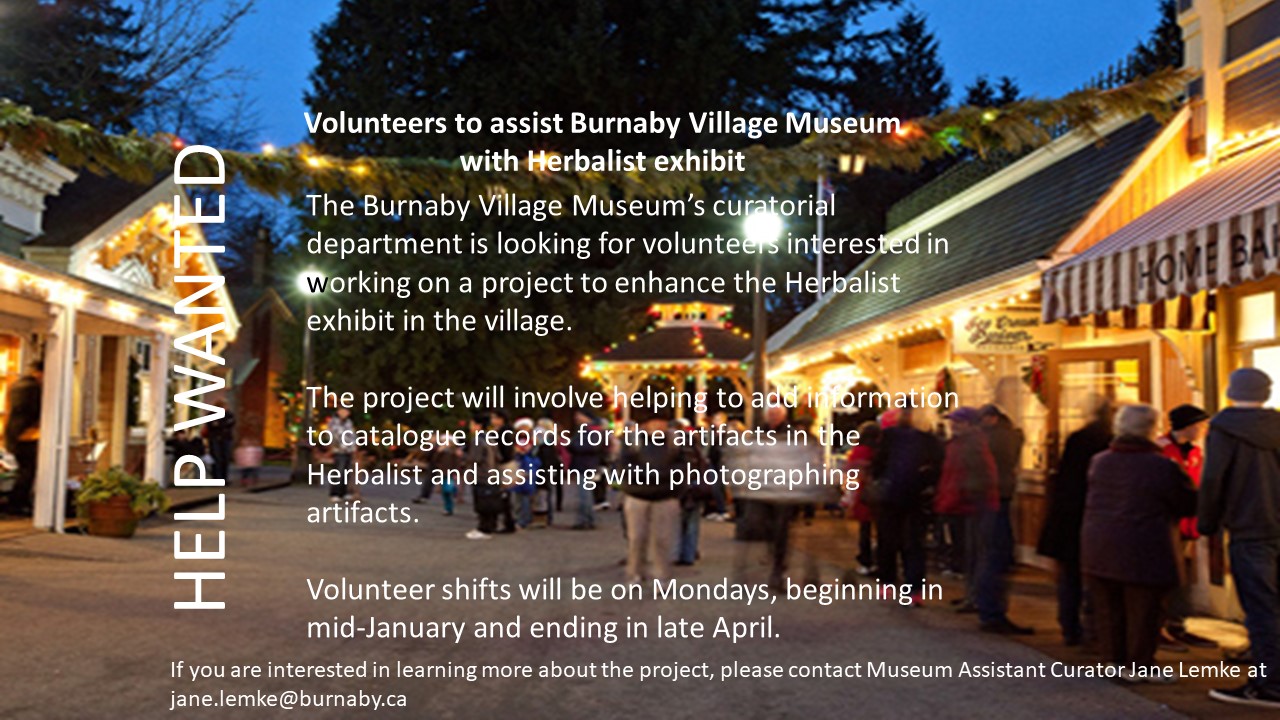 HELP WANTED

Volunteers to assist Burnaby Village Museum with Herbalist exhibit

The Burnaby Village Museum's curatorial department is looking for volunteers interested in working on a project to enhance the Herbalist exhibit in the village.

The project will involve helping to add information to catalogue records for the artifacts in the Herbalist and assisting with photographing artifacts.

Volunteer shifts will be on Mondays, beginning in mid-January and ending in late April.

If you are interested in learning more about the project, please contact Museum Assistant Curator Jane Lemke at jane.lemke@burnaby.ca

HOME BA